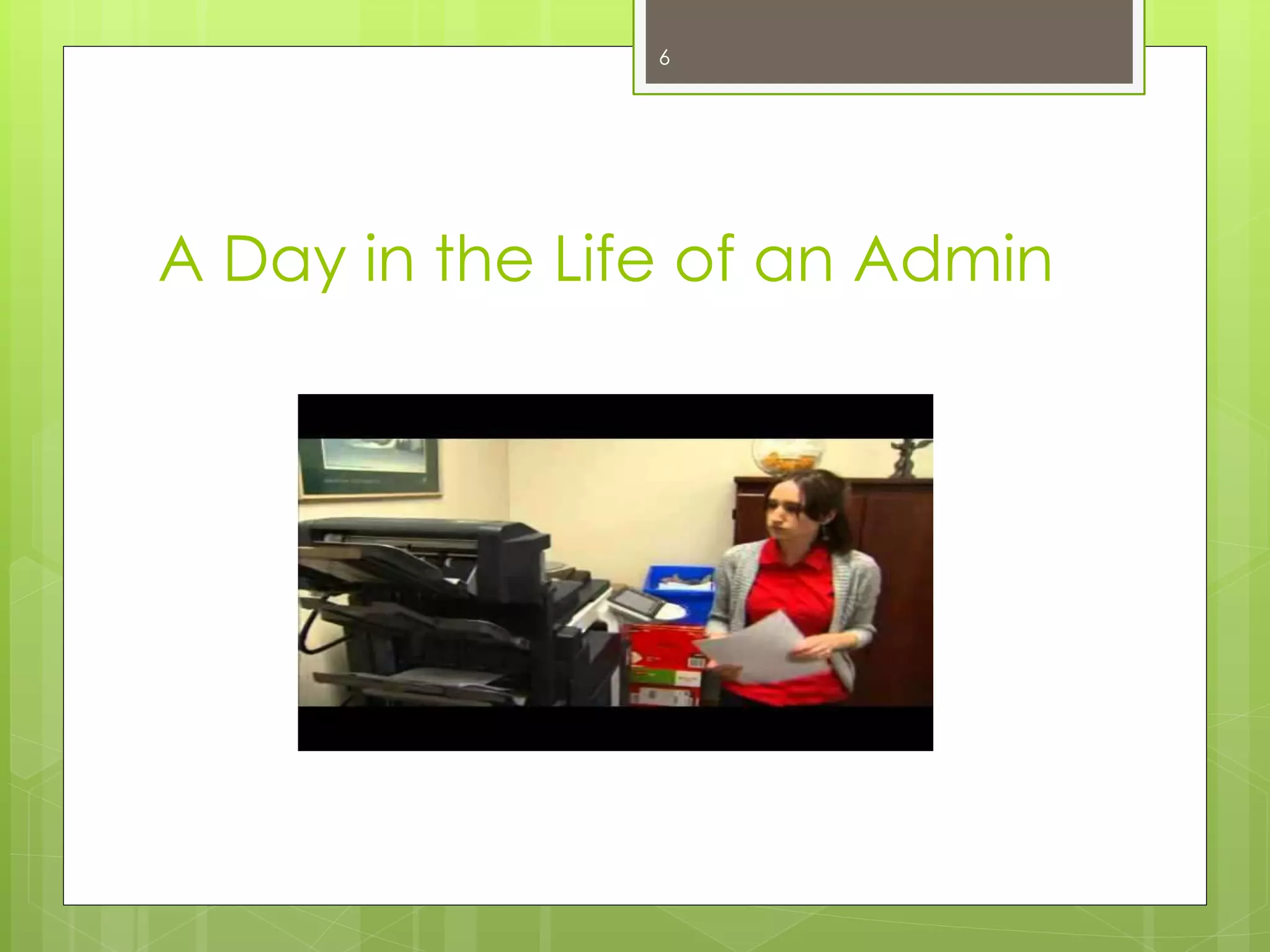 6

A Day in the Life of an Admin